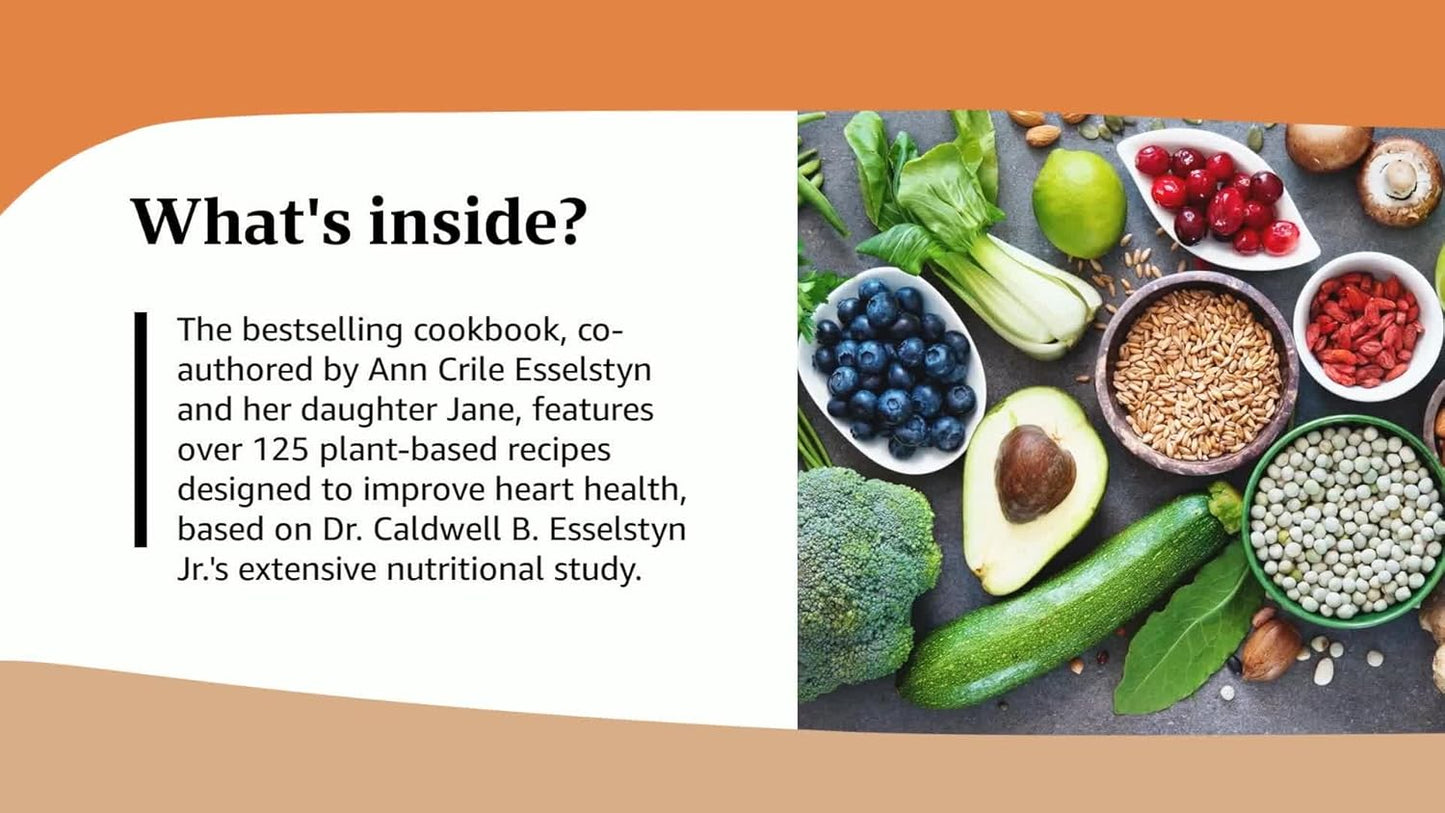 What's inside?

The bestselling cookbook, co-authored by Ann Crile Esselstyn and her daughter Jane, features over 125 plant-based recipes designed to improve heart health, based on Dr. Caldwell B. Esselstyn Jr.'s extensive nutritional study.